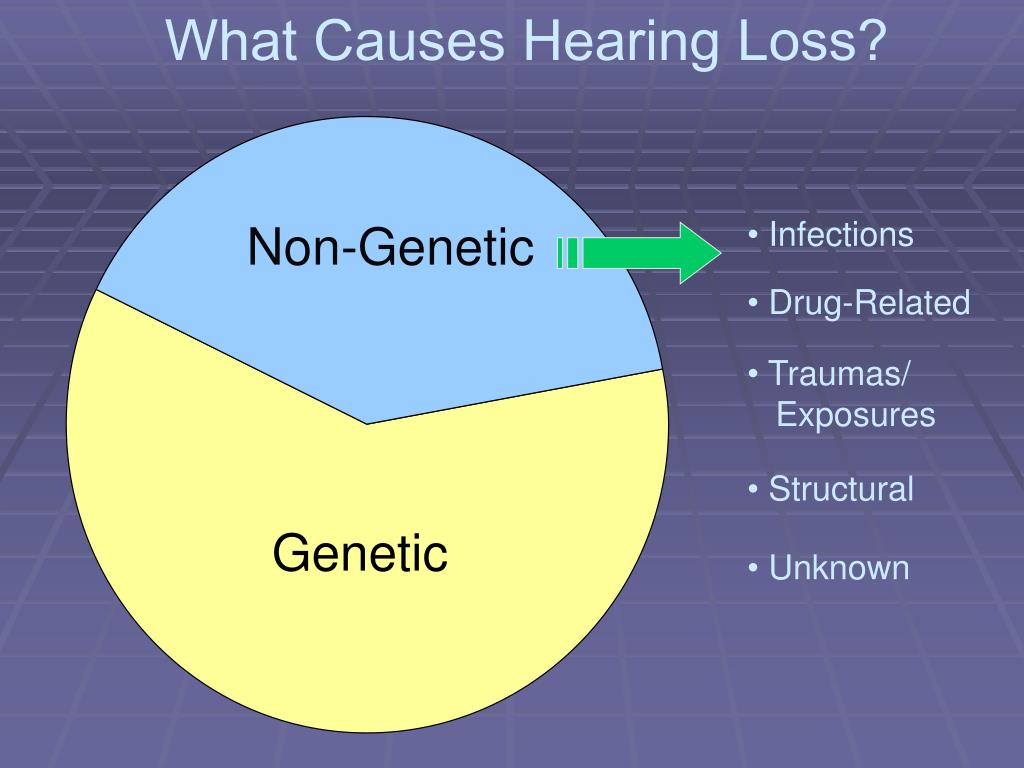 What Causes Hearing Loss?

Non-Genetic

Genetic

• Infections

• Drug-Related

• Traumas/ Exposures

• Structural

• Unknown